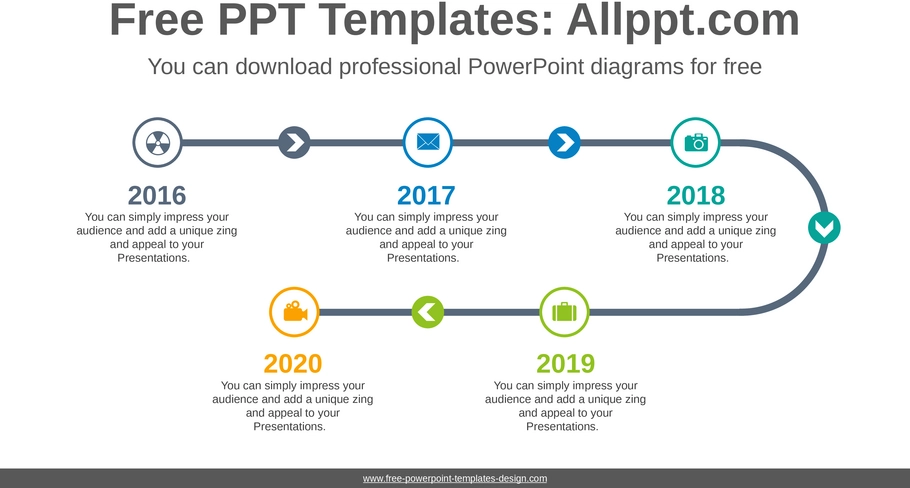 Free PPT Templates: Allppt.com

You can download professional PowerPoint diagrams for free

2016

You can simply impress your audience and add a unique zing and appeal to your Presentations.

2017

You can simply impress your audience and add a unique zing and appeal to your Presentations.

2018

You can simply impress your audience and add a unique zing and appeal to your Presentations.

2020

You can simply impress your audience and add a unique zing and appeal to your Presentations.

2019

You can simply impress your audience and add a unique zing and appeal to your Presentations.

www.free-powerpoint-templates-design.com